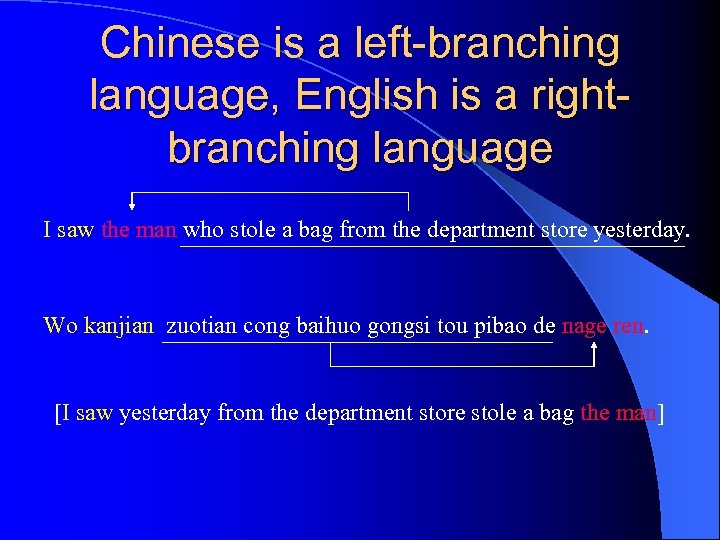 Chinese is a left-branching language, English is a right-branching language

I saw the man who stole a bag from the department store yesterday.

Wo kanjian zuotian cong baihuo gongsi tou pibao de nage ren.

[I saw yesterday from the department store stole a bag the man]